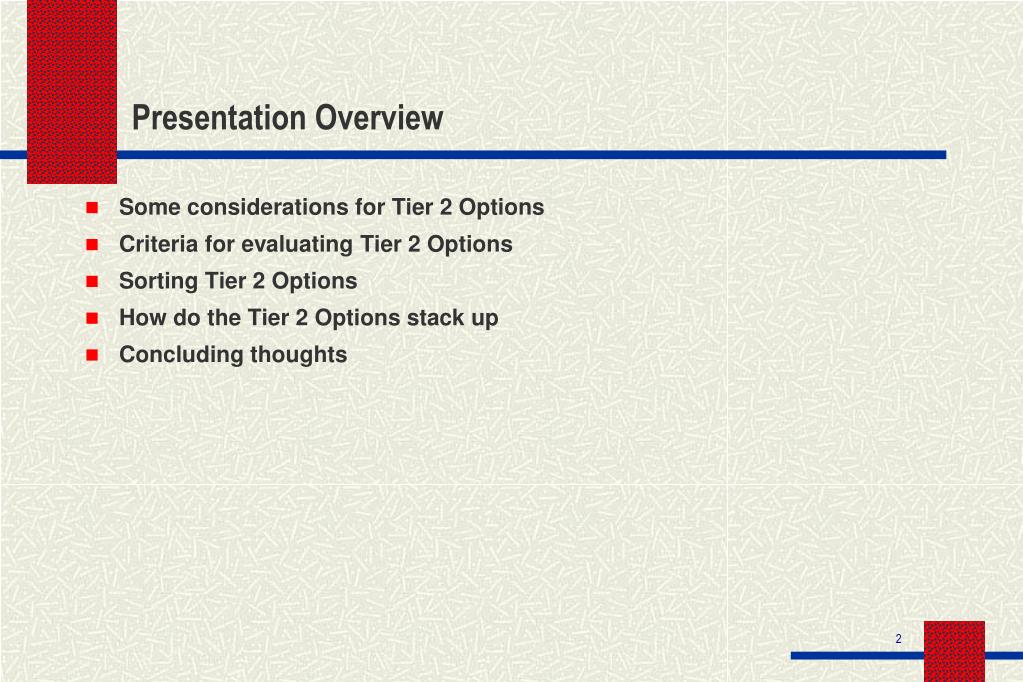 Presentation Overview

- Some considerations for Tier 2 Options
- Criteria for evaluating Tier 2 Options
- Sorting Tier 2 Options
- How do the Tier 2 Options stack up
- Concluding thoughts

2